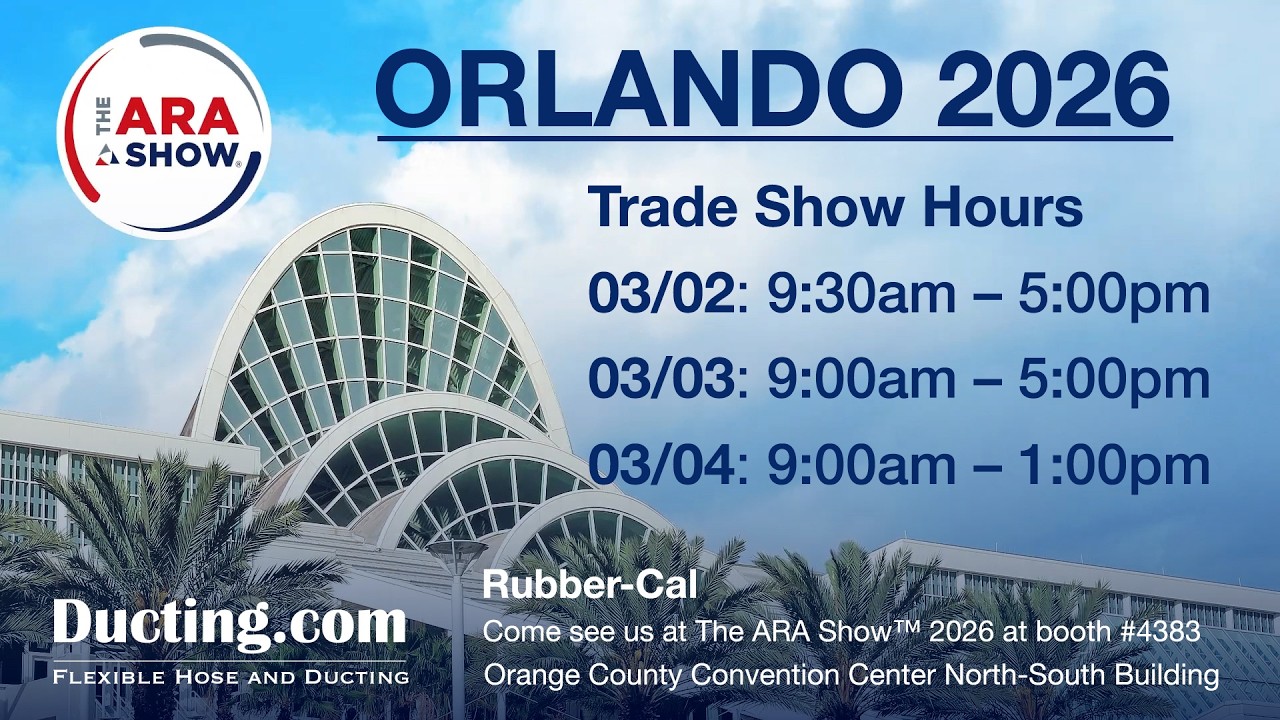 THE ARA SHOW®

ORLANDO 2026

Trade Show Hours

03/02: 9:30am – 5:00pm

03/03: 9:00am – 5:00pm

03/04: 9:00am – 1:00pm

Ducting.com
FLEXIBLE HOSE AND DUCTING

Rubber-Cal
Come see us at The ARA Show™ 2026 at booth #4383
Orange County Convention Center North-South Building